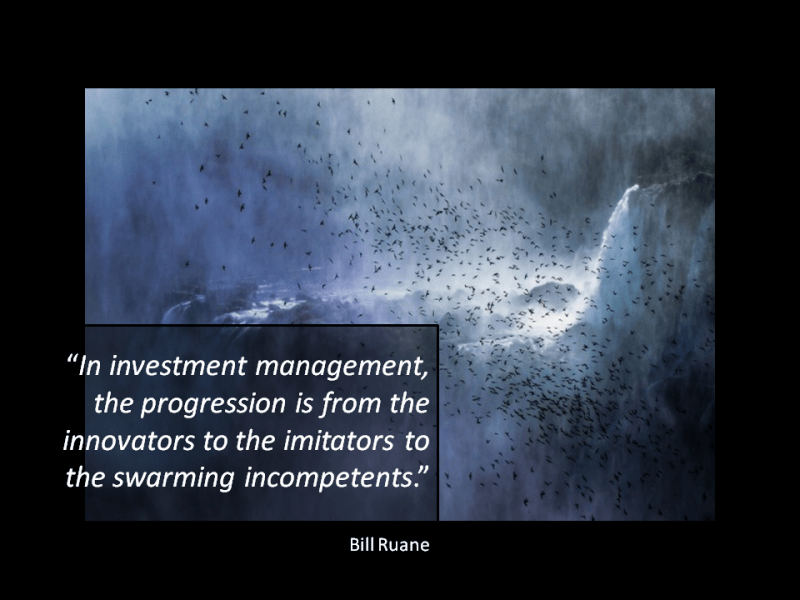 “In investment management, the progression is from the innovators to the imitators to the swarming incompetents.”

Bill Ruane